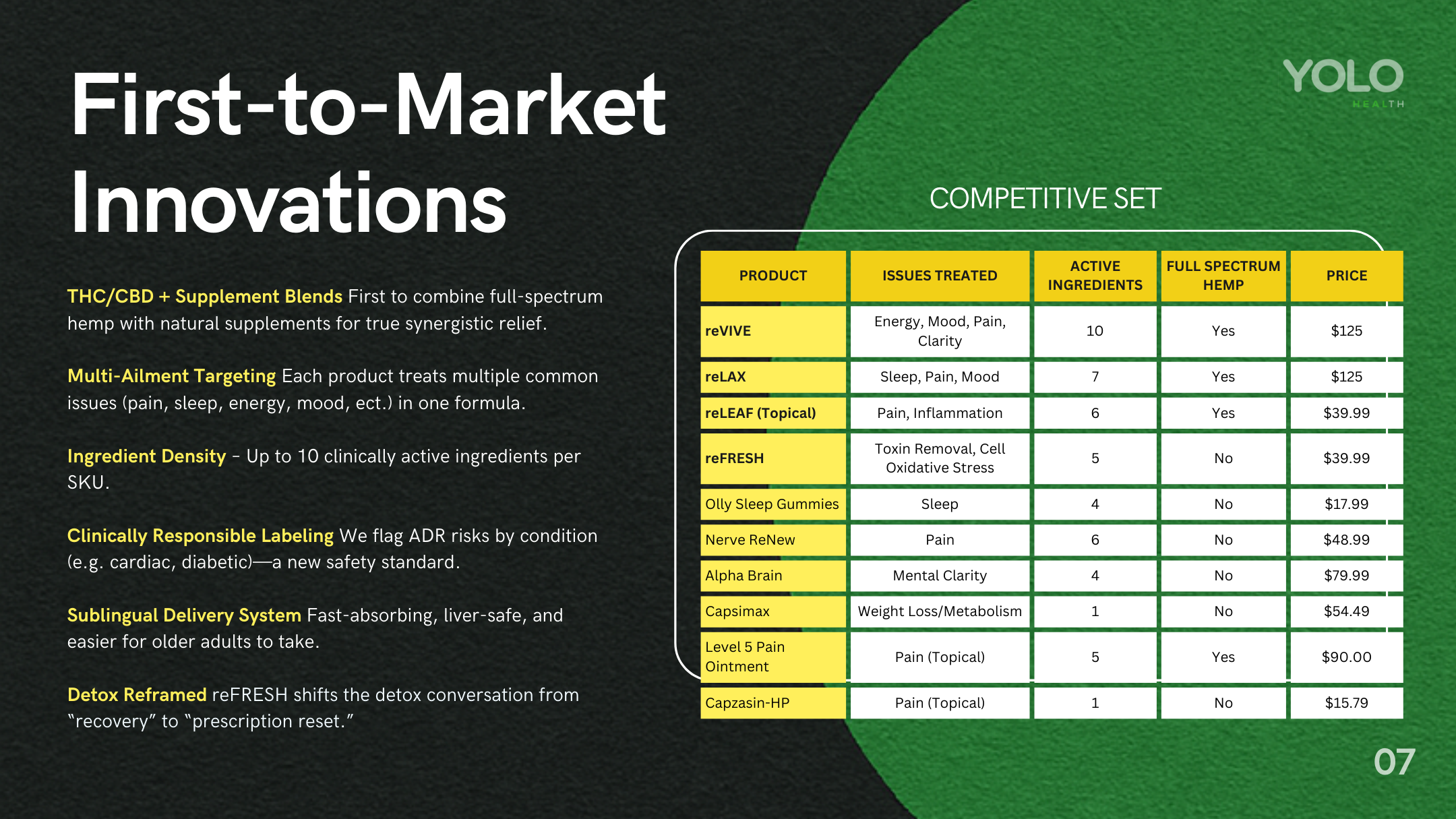 First-to-Market Innovations

THC/CBD + Supplement Blends First to combine full-spectrum hemp with natural supplements for true synergistic relief.

Multi-Ailment Targeting Each product treats multiple common issues (pain, sleep, energy, mood, ect.) in one formula.

Ingredient Density - Up to 10 clinically active ingredients per SKU.

Clinically Responsible Labeling We flag ADR risks by condition (e.g. cardiac, diabetic)—a new safety standard.

Sublingual Delivery System Fast-absorbing, liver-safe, and easier for older adults to take.

Detox Reframed reFRESH shifts the detox conversation from “recovery” to “prescription reset.”

YOLO HEALTH

COMPETITIVE SET

| PRODUCT | ISSUES TREATED | ACTIVE INGREDIENTS | FULL SPECTRUM HEMP | PRICE |
|---|---|---|---|---|
| reVIVE | Energy, Mood, Pain, Clarity | 10 | Yes | $125 |
| reLAX | Sleep, Pain, Mood | 7 | Yes | $125 |
| reLEAF (Topical) | Pain, Inflammation | 6 | Yes | $39.99 |
| reFRESH | Toxin Removal, Cell Oxidative Stress | 5 | No | $39.99 |
| Olly Sleep Gummies | Sleep | 4 | No | $17.99 |
| Nerve ReNew | Pain | 6 | No | $48.99 |
| Alpha Brain | Mental Clarity | 4 | No | $79.99 |
| Capsimax | Weight Loss/Metabolism | 1 | No | $54.49 |
| Level 5 Pain Ointment | Pain (Topical) | 5 | Yes | $90.00 |
| Capzasin-HP | Pain (Topical) | 1 | No | $15.79 |

07